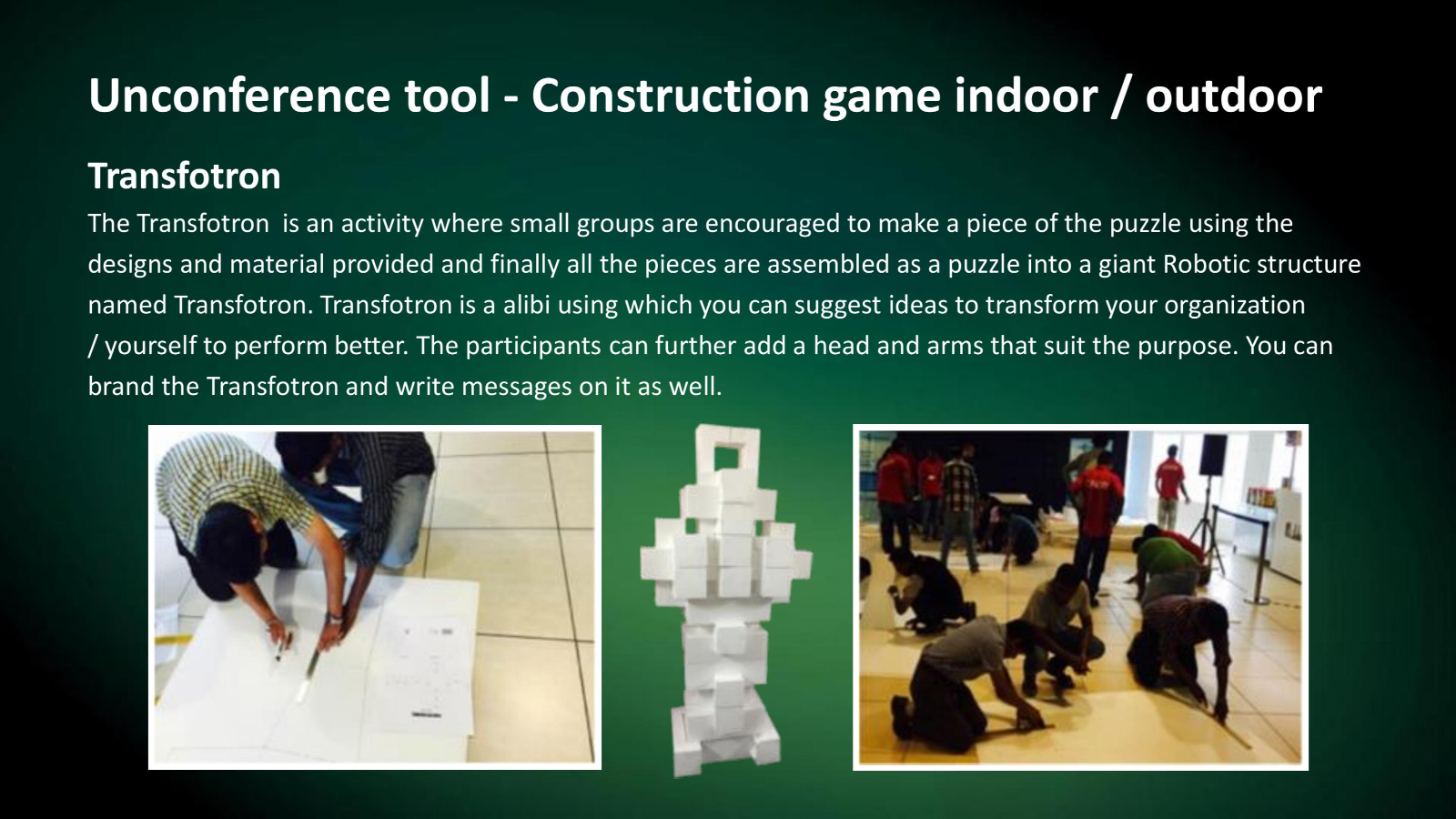 Unconference tool - Construction game indoor / outdoor

Transfotron

The Transfotron is an activity where small groups are encouraged to make a piece of the puzzle using the designs and material provided and finally all the pieces are assembled as a puzzle into a giant Robotic structure named Transfotron. Transfotron is a alibi using which you can suggest ideas to transform your organization / yourself to perform better. The participants can further add a head and arms that suit the purpose. You can brand the Transfotron and write messages on it as well.